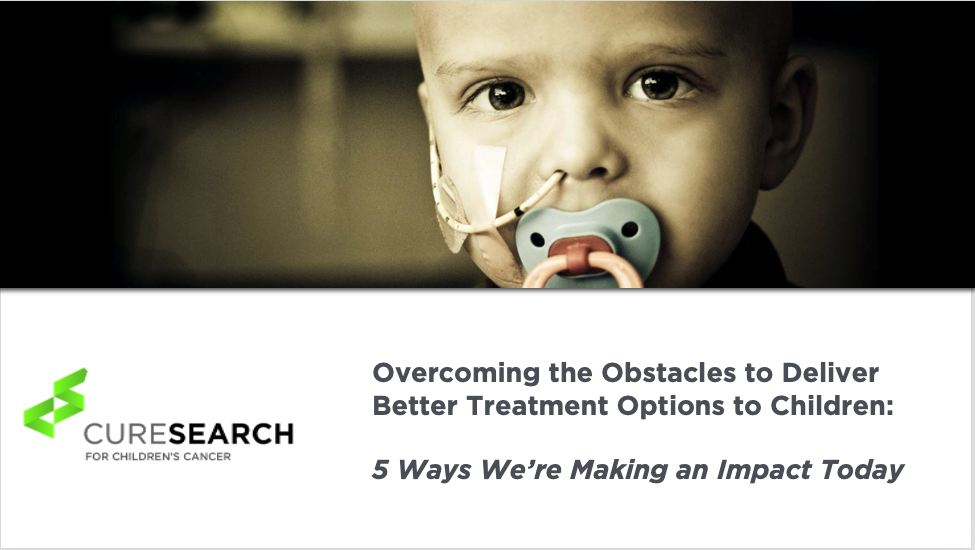 CURESEARCH
FOR CHILDREN'S CANCER

Overcoming the Obstacles to Deliver Better Treatment Options to Children:

5 Ways We're Making an Impact Today